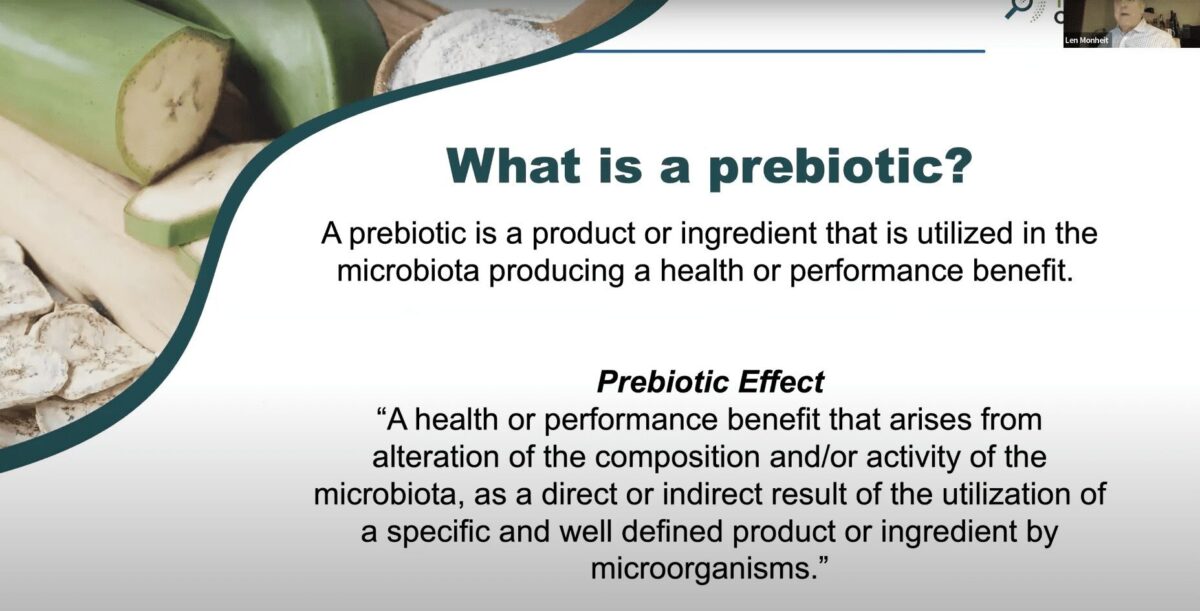 Len Monheit

What is a prebiotic?

A prebiotic is a product or ingredient that is utilized in the microbiota producing a health or performance benefit.

Prebiotic Effect

“A health or performance benefit that arises from alteration of the composition and/or activity of the microbiota, as a direct or indirect result of the utilization of a specific and well defined product or ingredient by microorganisms.”